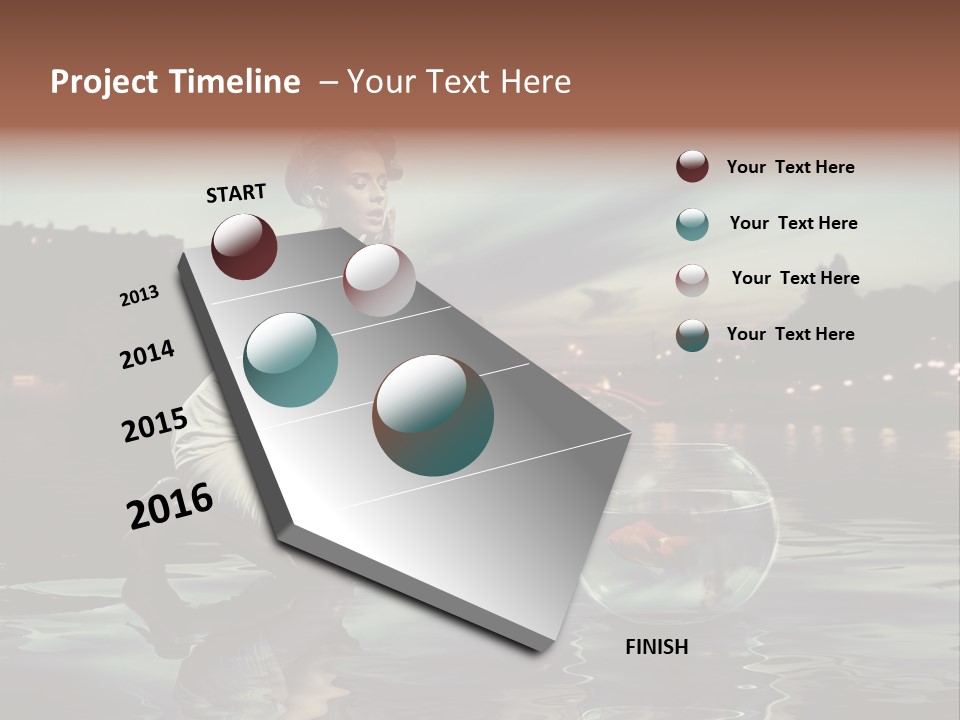 Project Timeline – Your Text Here

START

2013

2014

2015

2016

FINISH

Your Text Here

Your Text Here

Your Text Here

Your Text Here